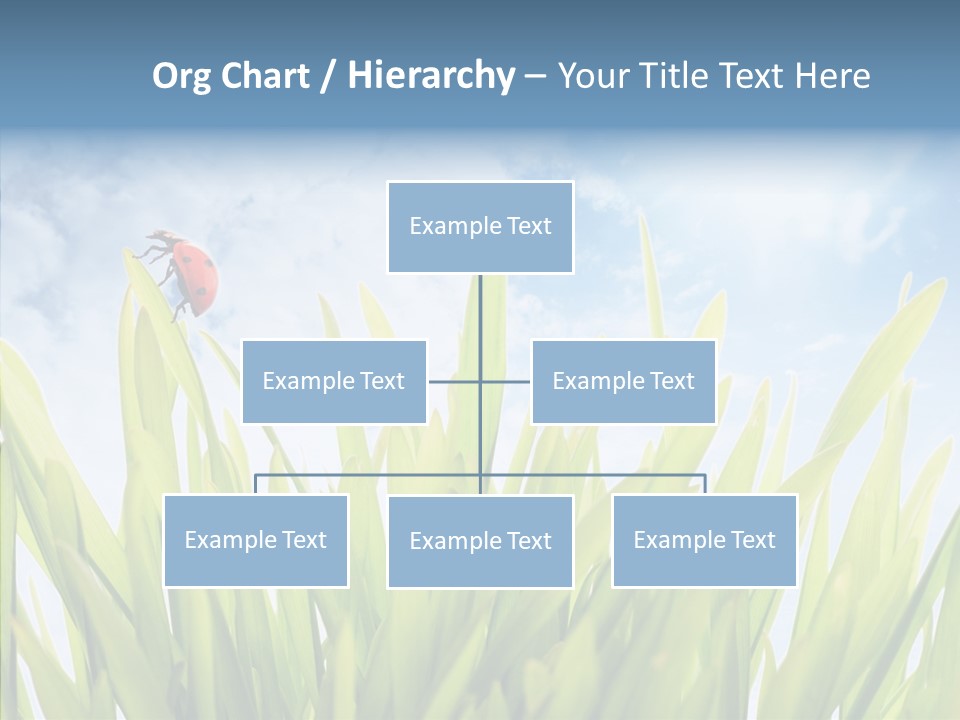 Org Chart / Hierarchy – Your Title Text Here

Example Text

Example Text

Example Text

Example Text

Example Text

Example Text